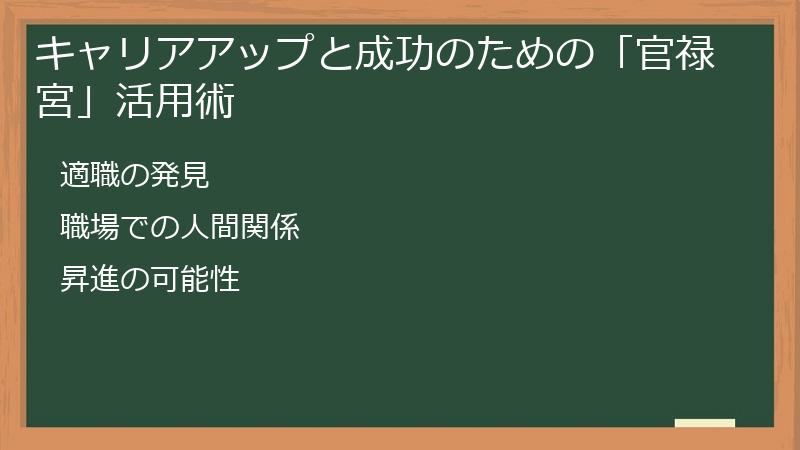 キャリアアップと成功のための「官禄宮」活用術

適職の発見

職場での人間関係

昇進の可能性